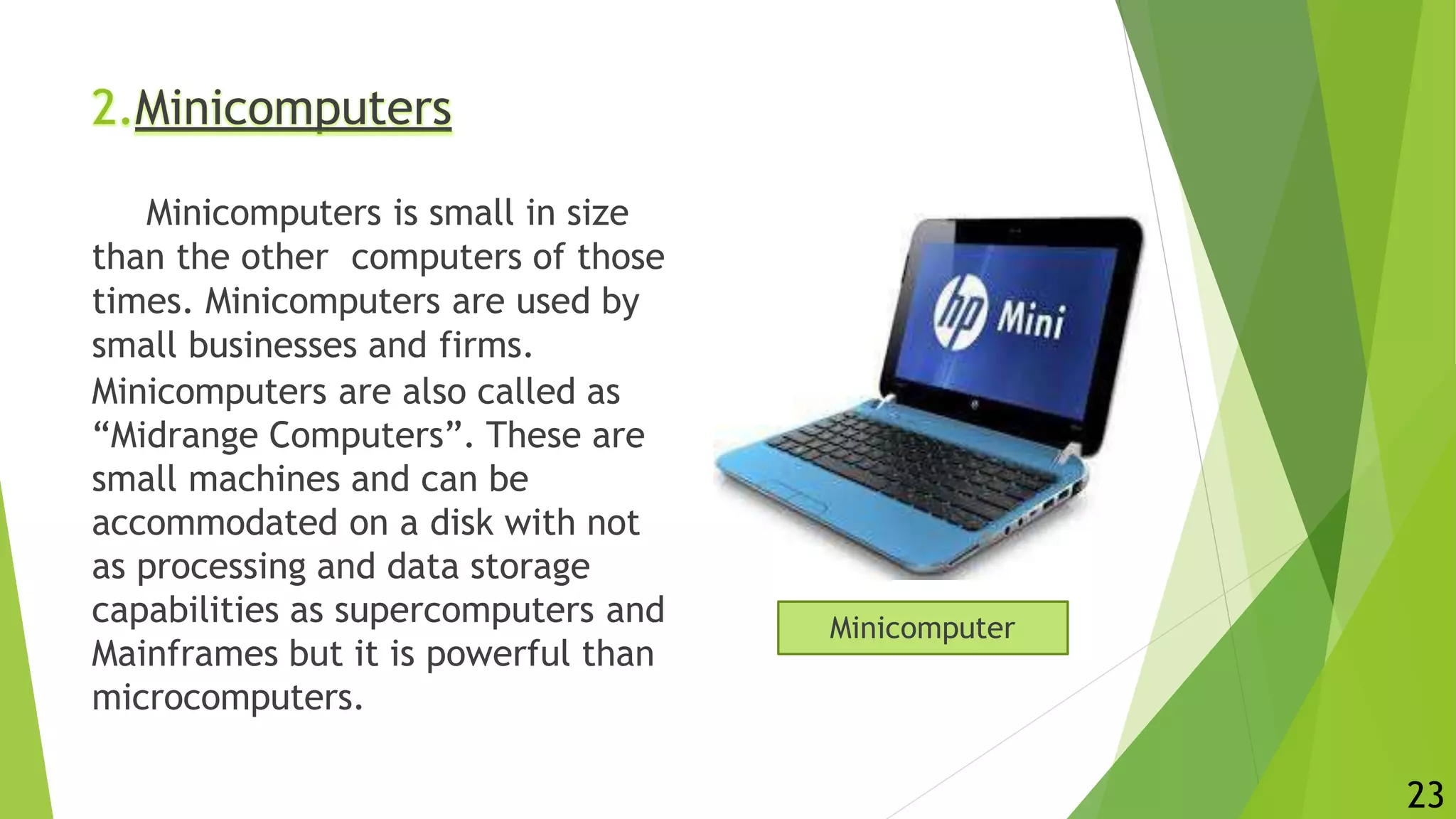 2.Minicomputers

Minicomputers is small in size than the other computers of those times. Minicomputers are used by small businesses and firms. Minicomputers are also called as “Midrange Computers”. These are small machines and can be accommodated on a disk with not as processing and data storage capabilities as supercomputers and Mainframes but it is powerful than microcomputers.

hp Mini

Minicomputer

23